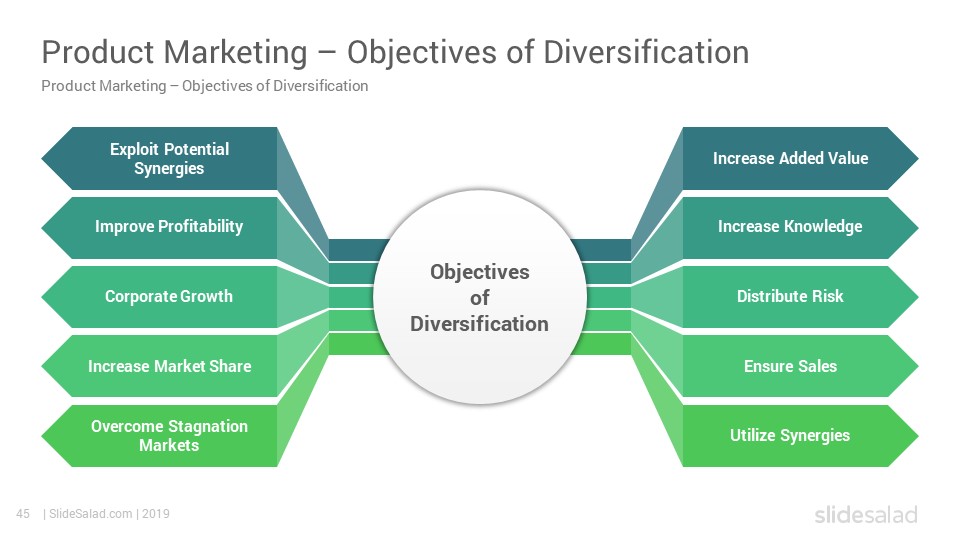 Product Marketing – Objectives of Diversification

Product Marketing – Objectives of Diversification

Exploit Potential Synergies

Improve Profitability

Corporate Growth

Increase Market Share

Overcome Stagnation Markets

Objectives of Diversification

Increase Added Value

Increase Knowledge

Distribute Risk

Ensure Sales

Utilize Synergies

45 | SlideSalad.com | 2019

slidesalad